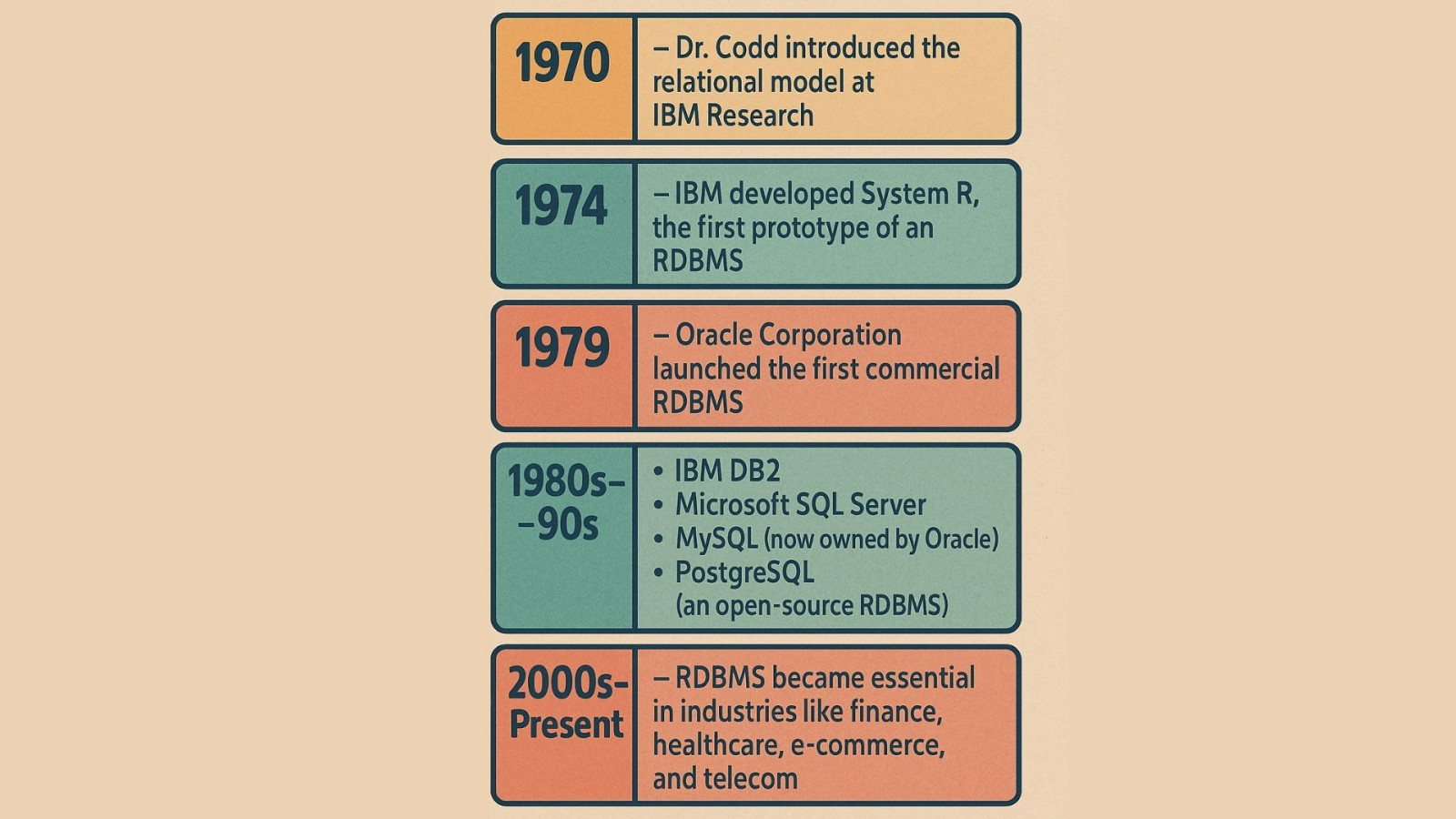 1970

– Dr. Codd introduced the relational model at IBM Research

1974

– IBM developed System R, the first prototype of an RDBMS

1979

– Oracle Corporation launched the first commercial RDBMS

1980s–
–90s

• IBM DB2
• Microsoft SQL Server
• MySQL (now owned by Oracle)
• PostgreSQL (an open-source RDBMS)

2000s-
Present

– RDBMS became essential in industries like finance, healthcare, e-commerce, and telecom